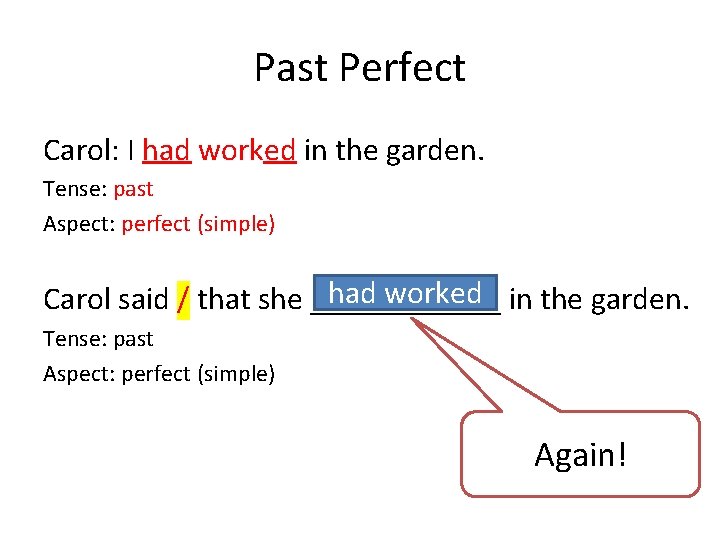 Past Perfect

Carol: I had worked in the garden.

Tense: past

Aspect: perfect (simple)

Carol said / that she had worked in the garden.

Tense: past

Aspect: perfect (simple)

Again!